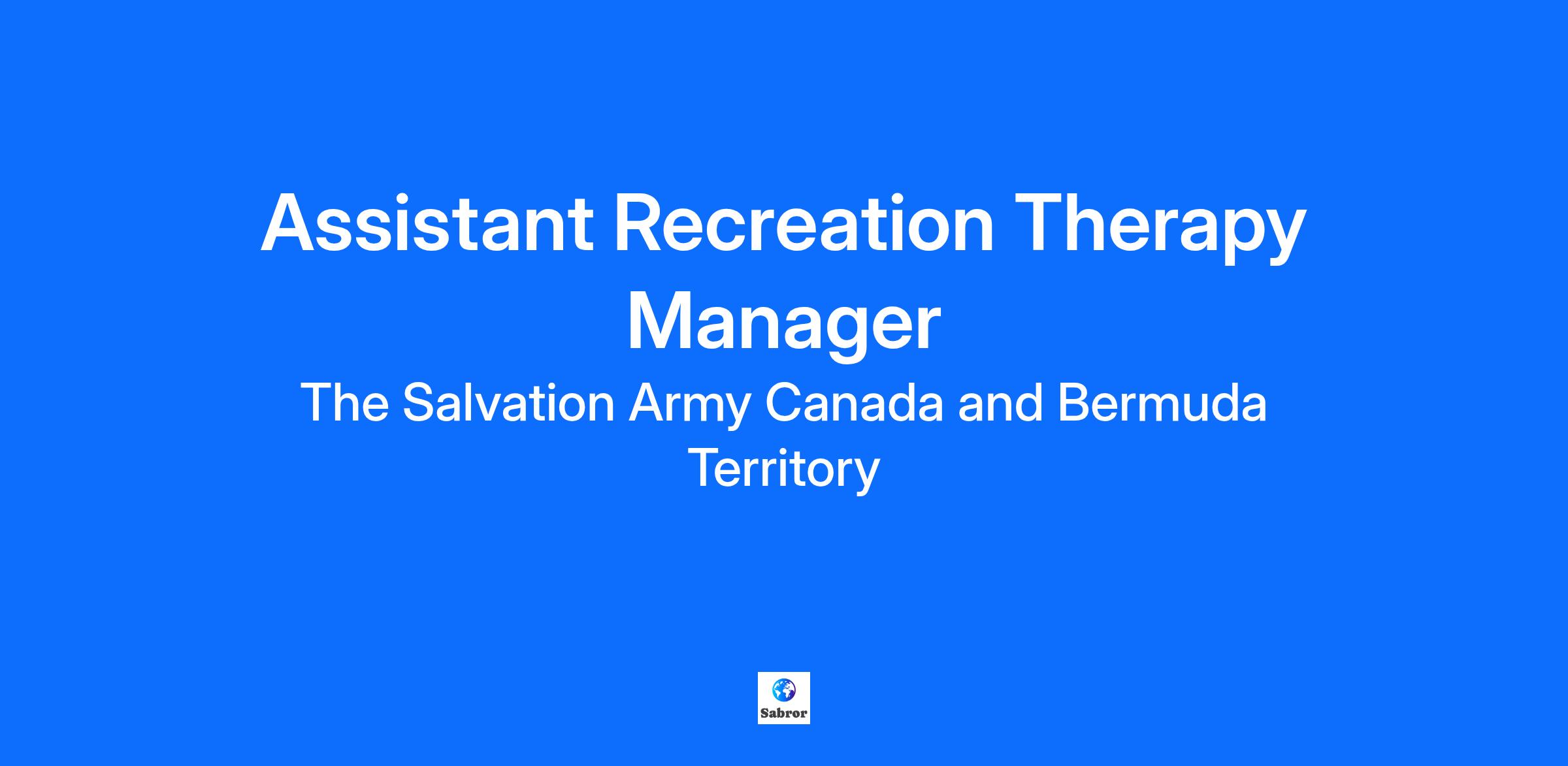 Assistant Recreation Therapy Manager

The Salvation Army Canada and Bermuda Territory

Sabror